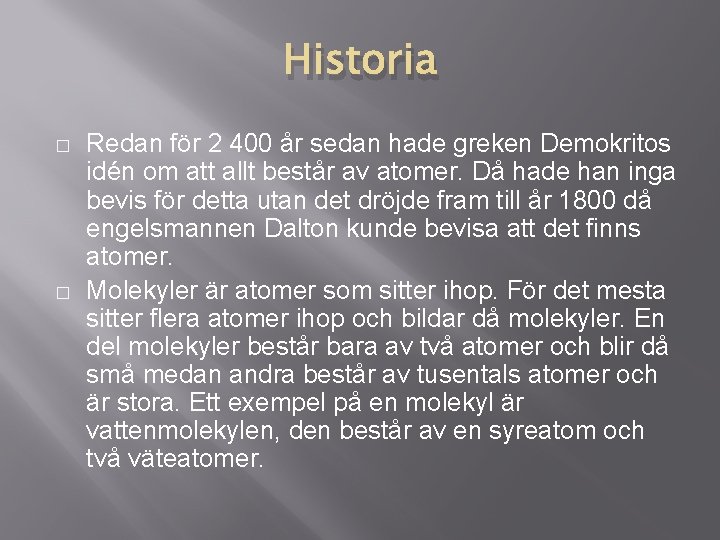 Historia

□ Redan för 2 400 år sedan hade greken Demokritos idén om att allt består av atomer. Då hade han inga bevis för detta utan det dröjde fram till år 1800 då engelsmannen Dalton kunde bevisa att det finns atomer.

□ Molekyler är atomer som sitter ihop. För det mesta sitter flera atomer ihop och bildar då molekyler. En del molekyler består bara av två atomer och blir då små medan andra består av tusentals atomer och är stora. Ett exempel på en molekyl är vattenmolekylen, den består av en syreatom och två väteatomer.